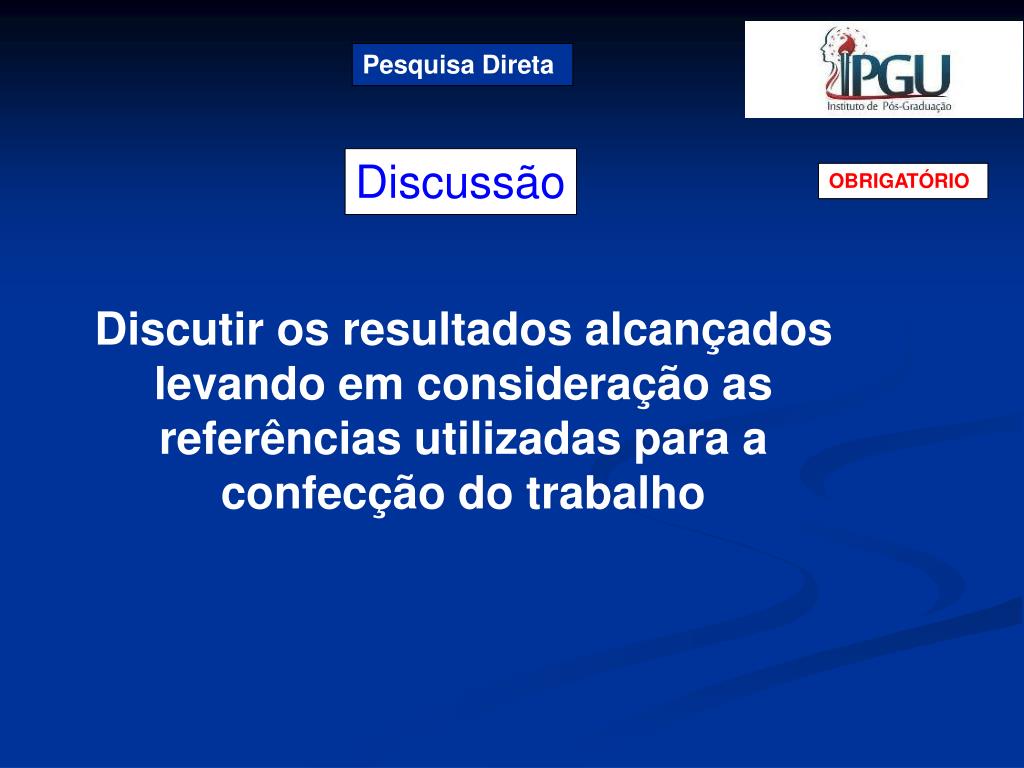 Pesquisa Direta

IPGU
Instituto de Pós-Graduação

Discussão

OBRIGATÓRIO

Discutir os resultados alcançados levando em consideração as referências utilizadas para a confecção do trabalho